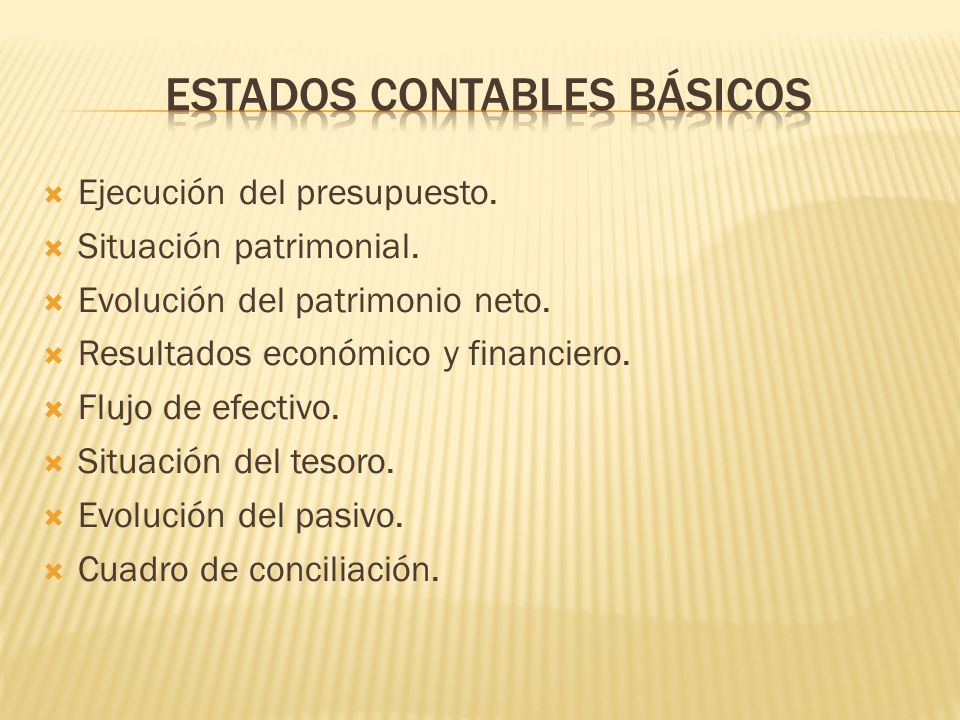 ESTADOS CONTABLES BÁSICOS

Ejecución del presupuesto.
Situación patrimonial.
Evolución del patrimonio neto.
Resultados económico y financiero.
Flujo de efectivo.
Situación del tesoro.
Evolución del pasivo.
Cuadro de conciliación.